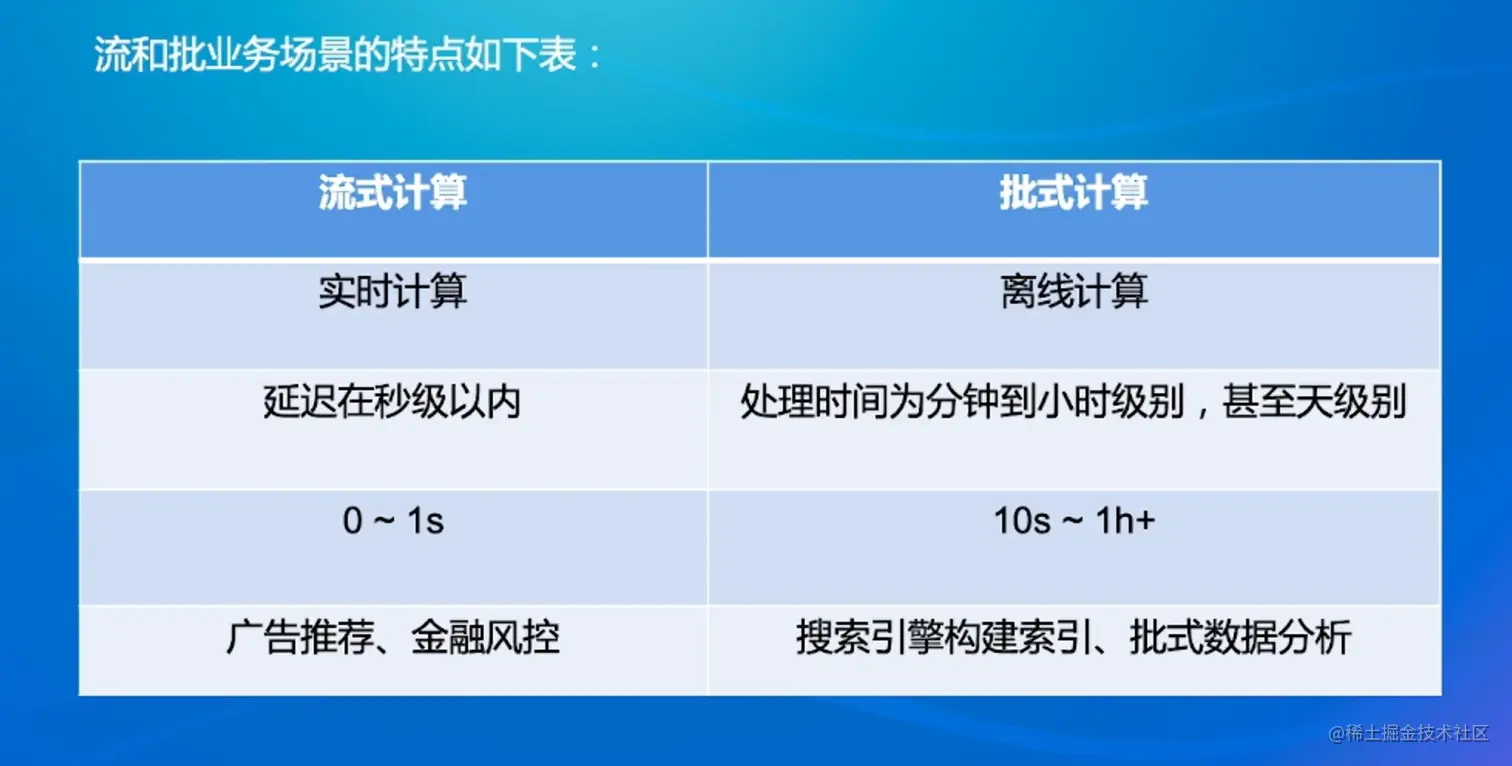 流和批业务场景的特点如下表：

| 流式计算 | 批式计算 |
|---|---|
| 实时计算 | 离线计算 |
| 延迟在秒级以内 | 处理时间为分钟到小时级别，甚至天级别 |
| 0 ~ 1s | 10s ~ 1h+ |
| 广告推荐、金融风控 | 搜索引擎构建索引、批式数据分析 |

@稀土掘金技术社区